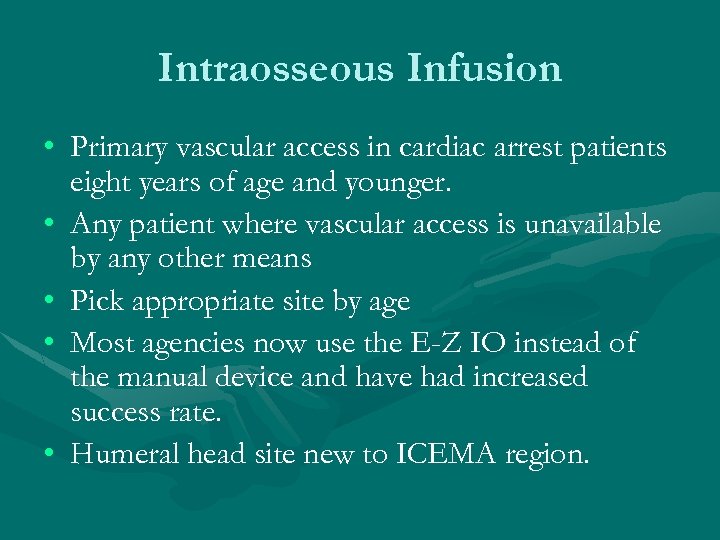 Intraosseous Infusion

• Primary vascular access in cardiac arrest patients eight years of age and younger.
• Any patient where vascular access is unavailable by any other means
• Pick appropriate site by age
• Most agencies now use the E-Z IO instead of the manual device and have had increased success rate.
• Humeral head site new to ICEMA region.